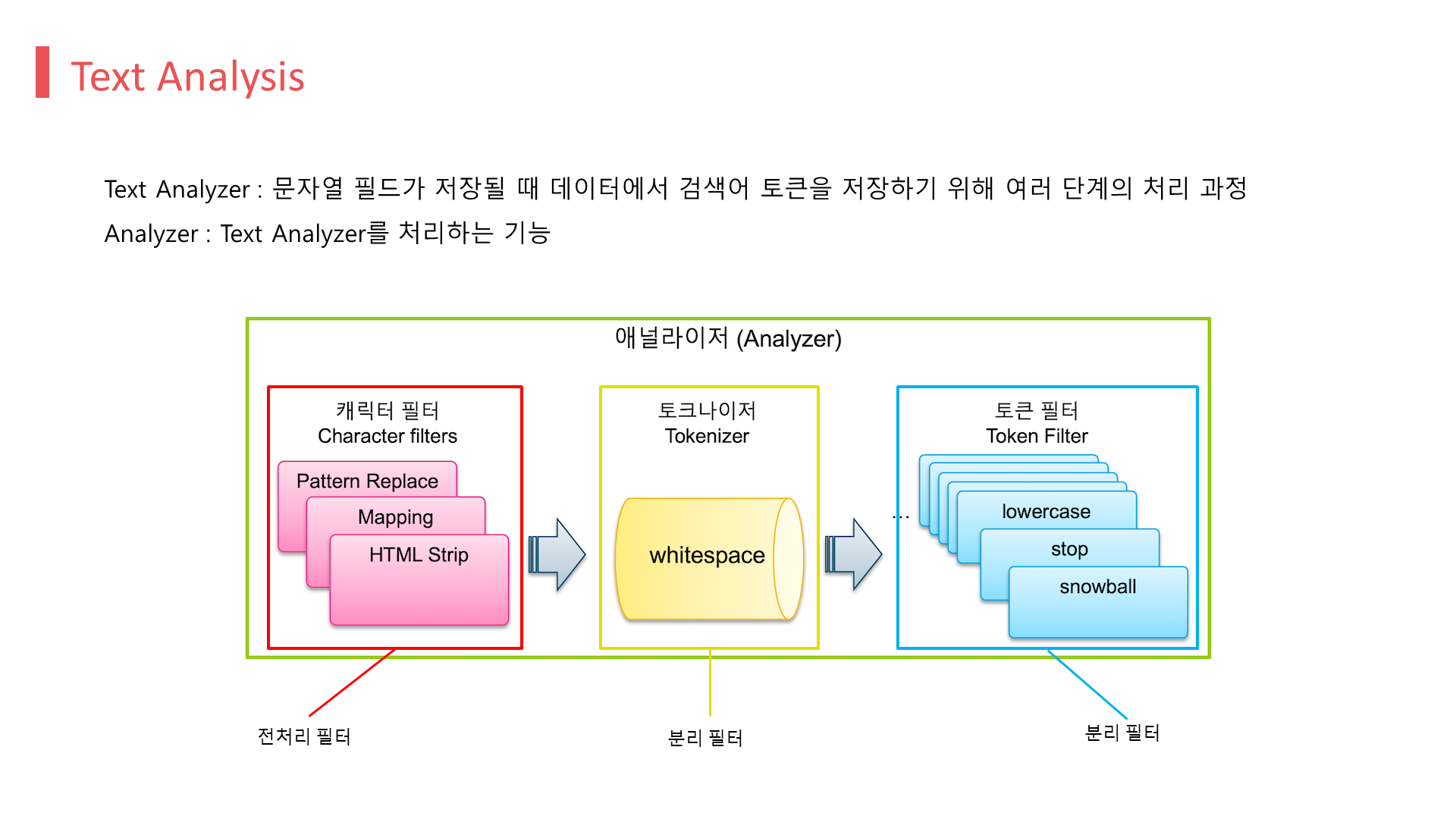 Text Analysis

Text Analyzer : 문자열 필드가 저장될 때 데이터에서 검색어 토큰을 저장하기 위해 여러 단계의 처리 과정

Analyzer : Text Analyzer를 처리하는 기능

애널라이저 (Analyzer)

캐릭터 필터
Character filters

Pattern Replace

Mapping

HTML Strip

토크나이저
Tokenizer

whitespace

토큰 필터
Token Filter

...

lowercase

stop

snowball

전처리 필터

분리 필터

분리 필터